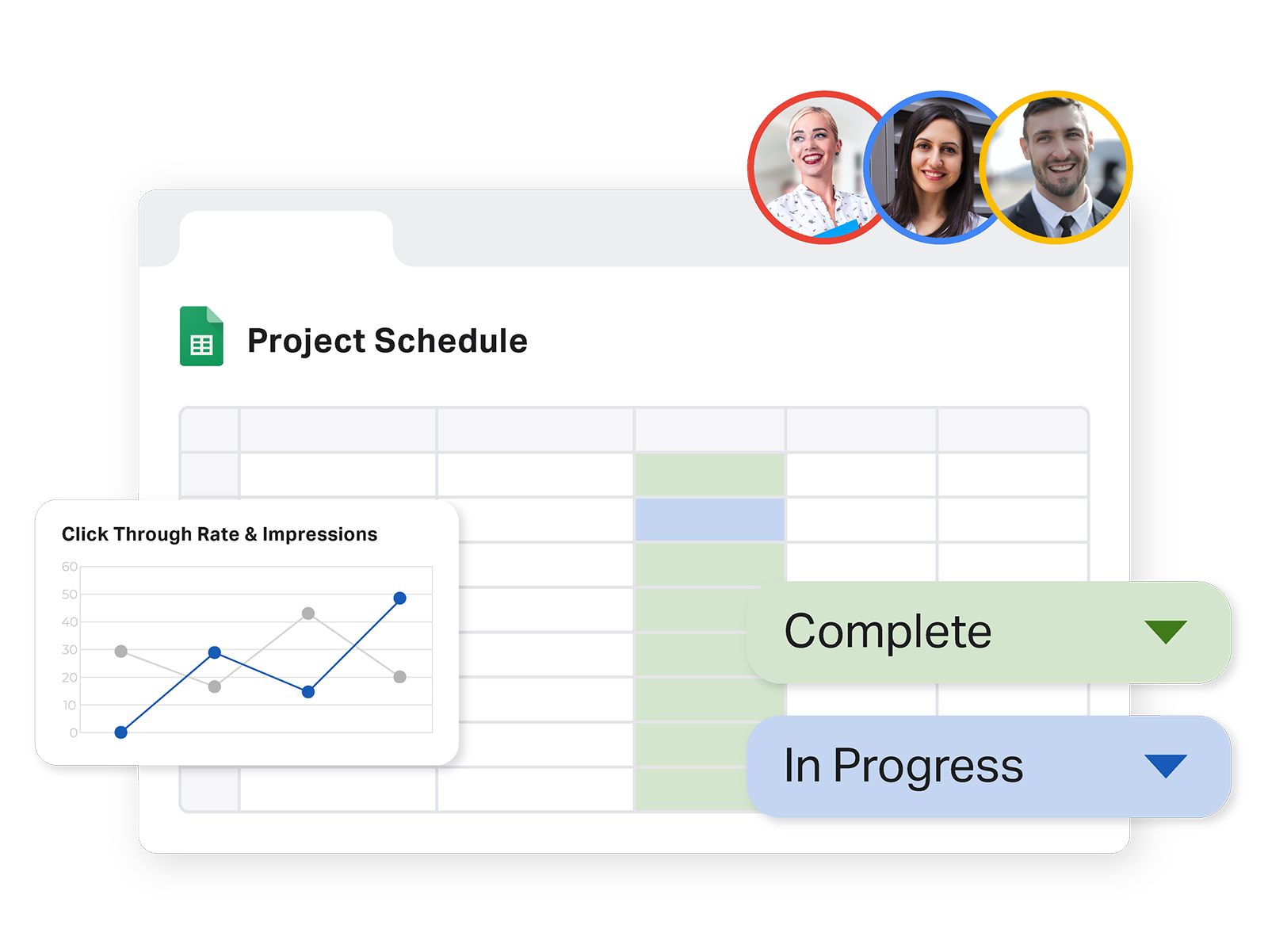 Project Schedule

Click Through Rate & Impressions

60
50
40
30
20
10
0

Complete

In Progress